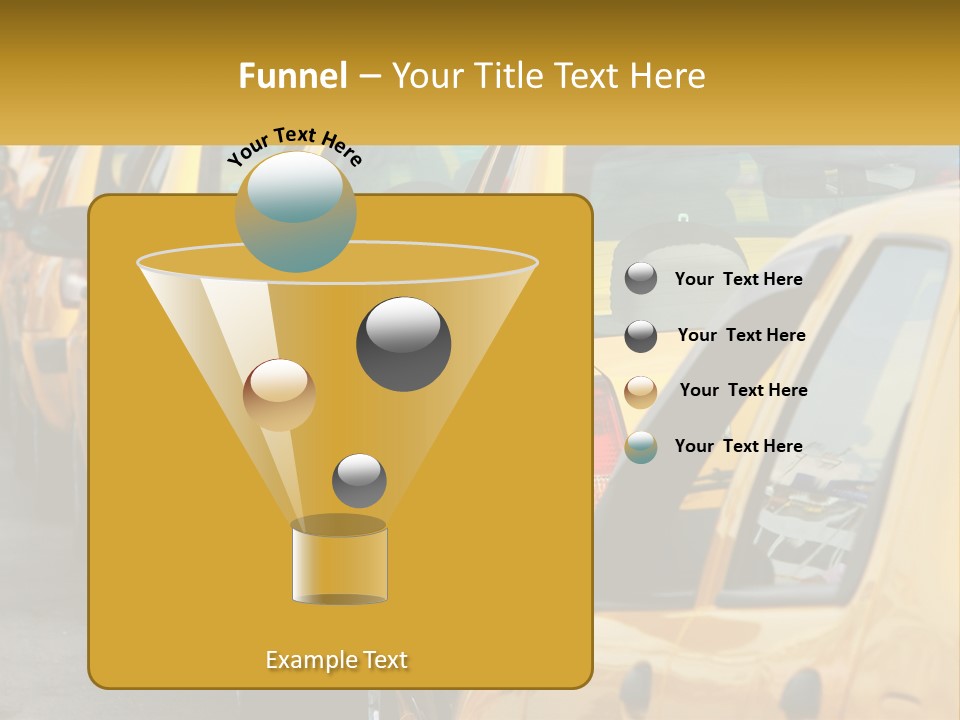 Funnel – Your Title Text Here

Your Text Here

Your Text Here

Your Text Here

Your Text Here

Your Text Here

Example Text